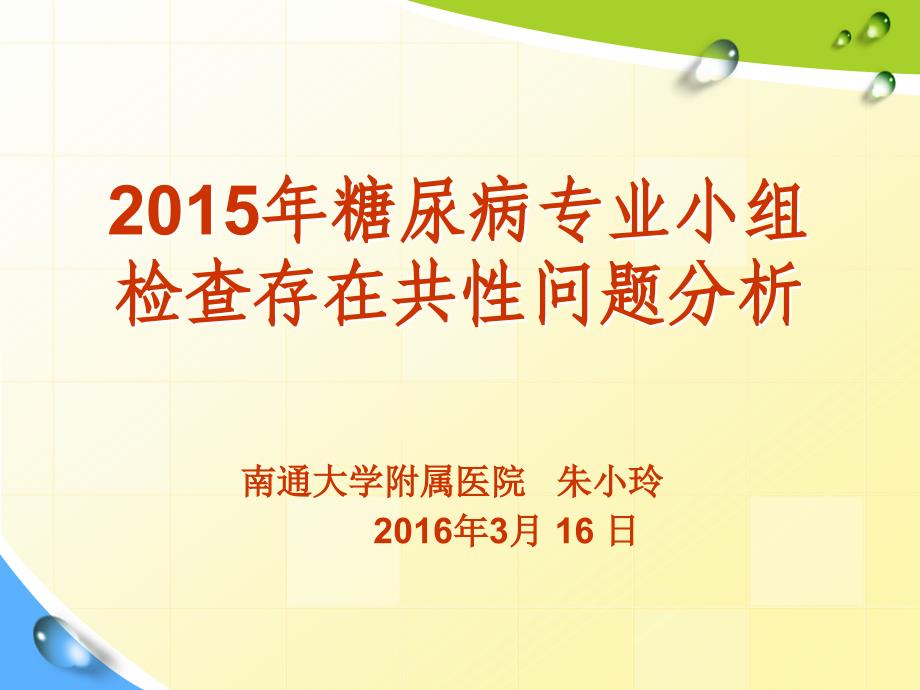 2015年糖尿病专业小组检查存在共性问题分析

南通大学附属医院　朱小玲
2016年3月 16 日